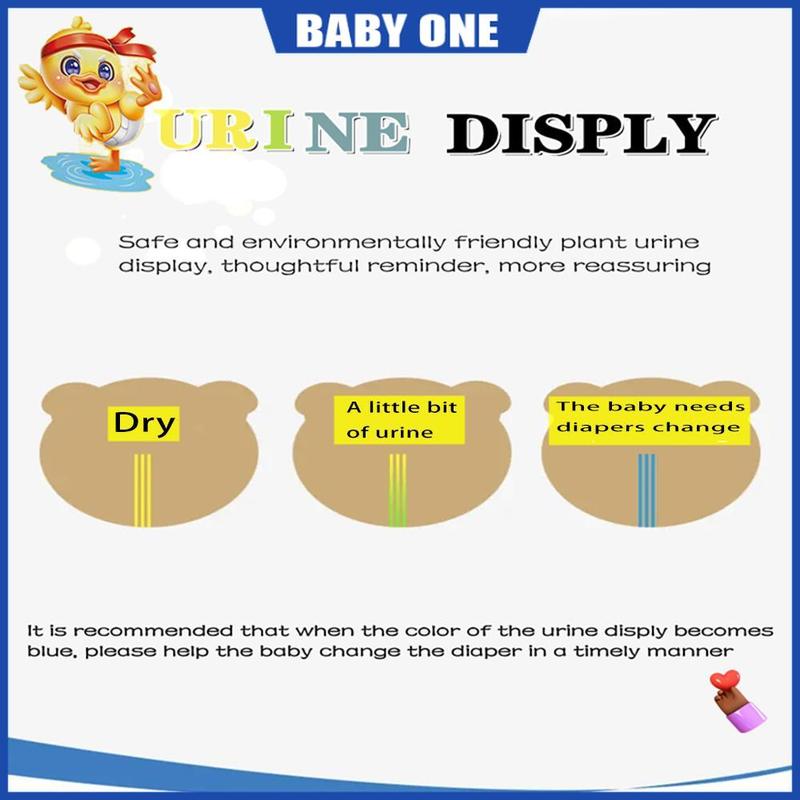 BABY ONE

URINE DISPLY

Safe and environmentally friendly plant urine display, thoughtful reminder, more reassuring

Dry

A little bit of urine

The baby needs diapers change

It is recommended that when the color of the urine disply becomes blue, please help the baby change the diaper in a timely manner